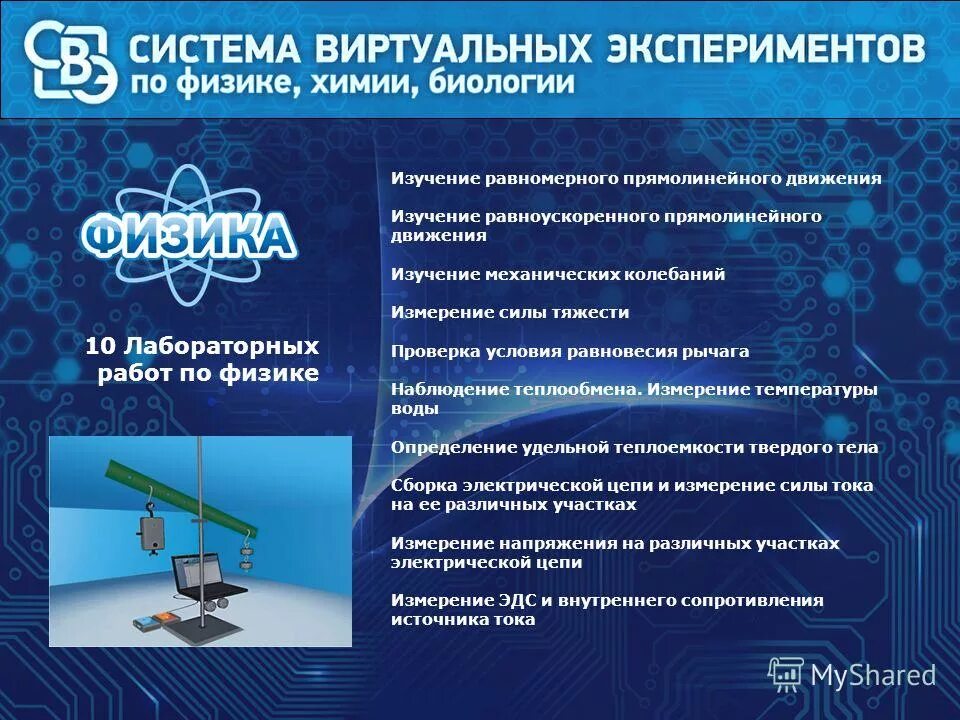 СВЭ СИСТЕМА ВИРТУАЛЬНЫХ ЭКСПЕРИМЕНТОВ
по физике, химии, биологии

ФИЗИКА

10 Лабораторных работ по физике

Изучение равномерного прямолинейного движения

Изучение равноускоренного прямолинейного движения

Изучение механических колебаний

Измерение силы тяжести

Проверка условия равновесия рычага

Наблюдение теплообмена. Измерение температуры воды

Определение удельной теплоемкости твердого тела

Сборка электрической цепи и измерение силы тока на ее различных участках

Измерение напряжения на различных участках электрической цепи

Измерение ЭДС и внутреннего сопротивления источника тока

MyShared